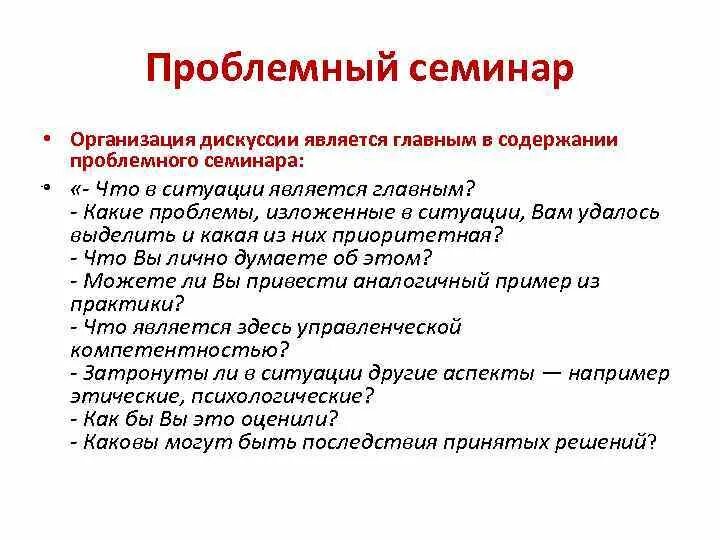 Проблемный семинар

• Организация дискуссии является главным в содержании проблемного семинара:

• «- Что в ситуации является главным?
- Какие проблемы, изложенные в ситуации, Вам удалось выделить и какая из них приоритетная?
- Что Вы лично думаете об этом?
- Можете ли Вы привести аналогичный пример из практики?
- Что является здесь управленческой компетентностью?
- Затронуты ли в ситуации другие аспекты — например этические, психологические?
- Как бы Вы это оценили?
- Каковы могут быть последствия принятых решений?